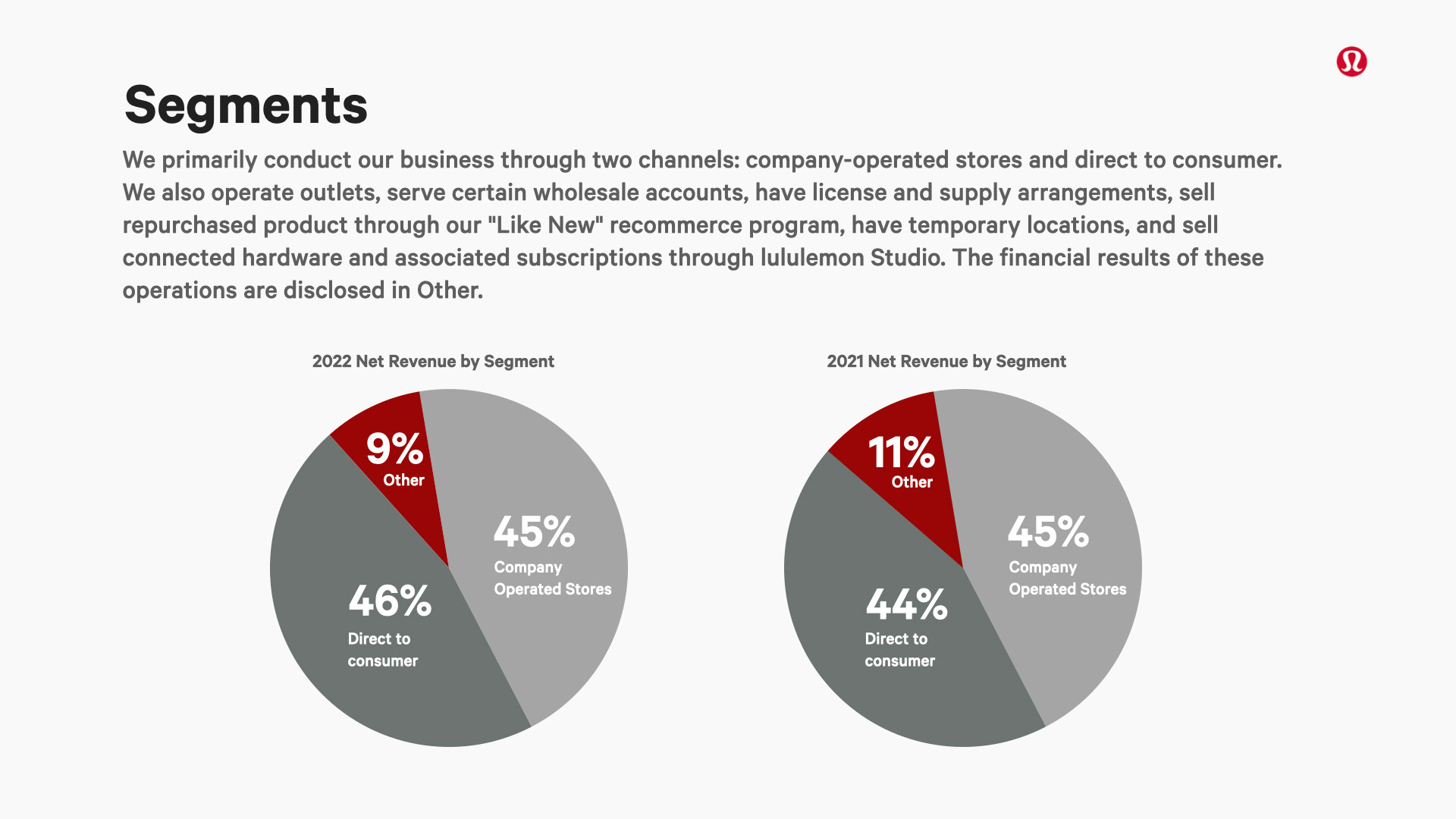 Segments

We primarily conduct our business through two channels: company-operated stores and direct to consumer. We also operate outlets, serve certain wholesale accounts, have license and supply arrangements, sell repurchased product through our "Like New" recommerce program, have temporary locations, and sell connected hardware and associated subscriptions through lululemon Studio. The financial results of these operations are disclosed in Other.

2022 Net Revenue by Segment

9% Other

45% Company Operated Stores

46% Direct to consumer

2021 Net Revenue by Segment

11% Other

45% Company Operated Stores

44% Direct to consumer